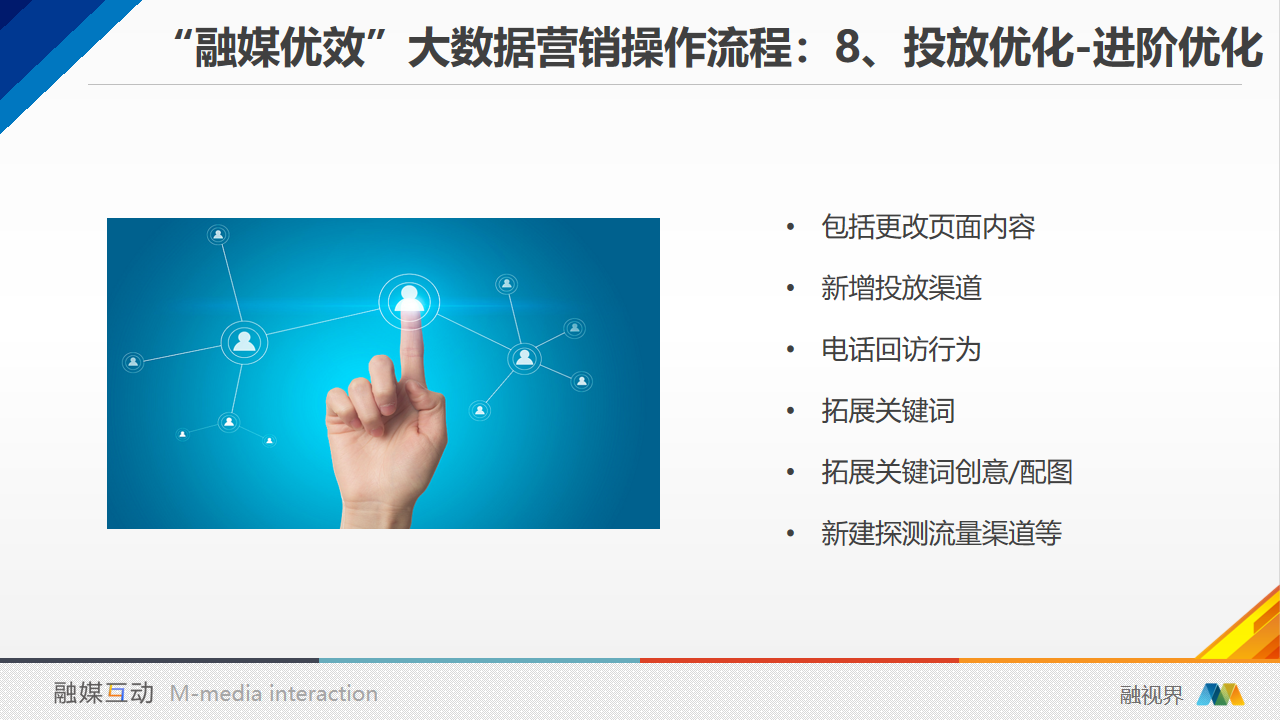 “融媒优效”大数据营销操作流程：8、投放优化-进阶优化

• 包括更改页面内容
• 新增投放渠道
• 电话回访行为
• 拓展关键词
• 拓展关键词创意/配图
• 新建探测流量渠道等

融媒互动 M-media interaction

融视界